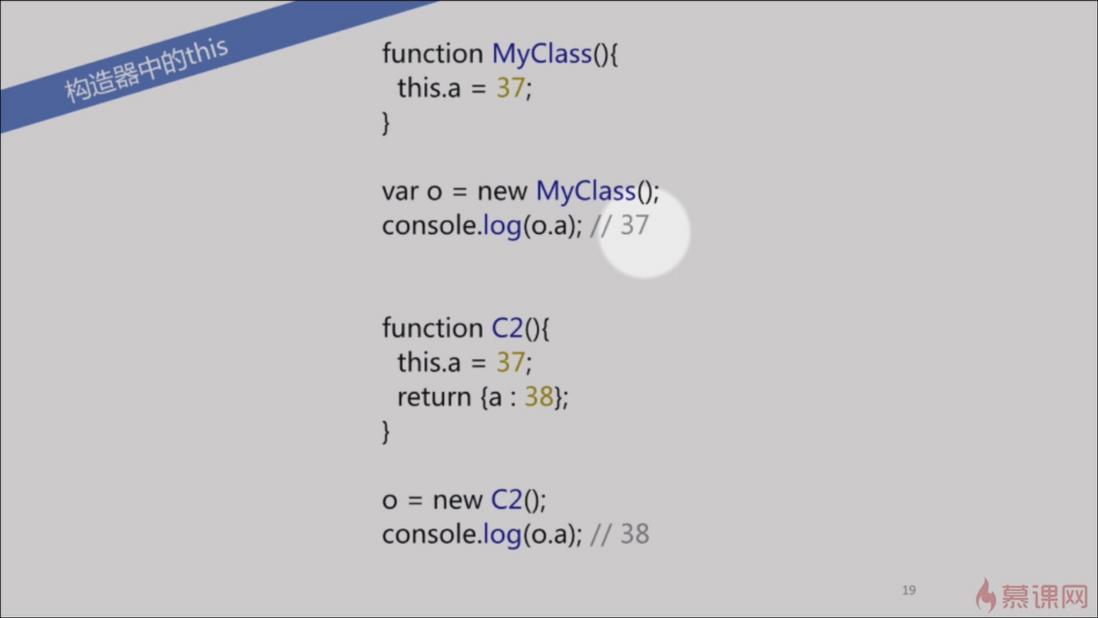 构造器中的this

function MyClass(){
 this.a = 37;
}

var o = new MyClass();
console.log(o.a); // 37

function C2(){
 this.a = 37;
 return {a : 38};
}

o = new C2();
console.log(o.a); // 38

19

慕课网